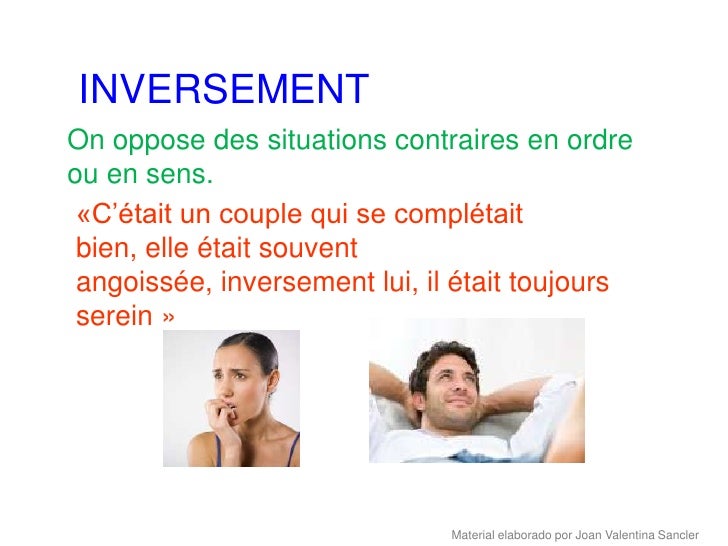 INVERSEMENT

On oppose des situations contraires en ordre ou en sens.

«C'était un couple qui se complétait bien, elle était souvent angoissée, inversement lui, il était toujours serein »

Material elaborado por Joan Valentina Sancler